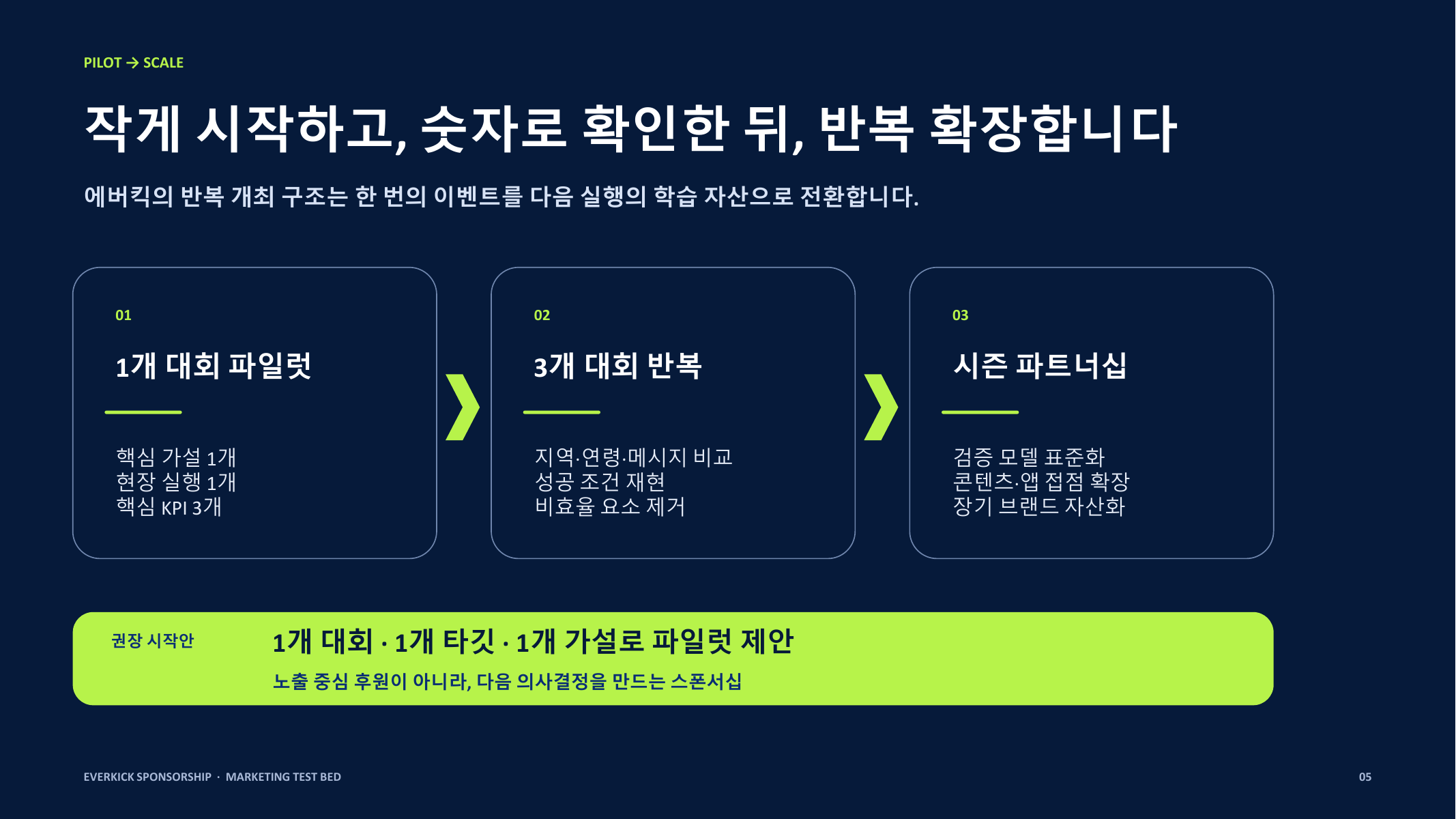 PILOT → SCALE

작게 시작하고, 숫자로 확인한 뒤, 반복 확장합니다

에버킥의 반복 개최 구조는 한 번의 이벤트를 다음 실행의 학습 자산으로 전환합니다.

01

1개 대회 파일럿

핵심 가설 1개
현장 실행 1개
핵심 KPI 3개

02

3개 대회 반복

지역·연령·메시지 비교
성공 조건 재현
비효율 요소 제거

03

시즌 파트너십

검증 모델 표준화
콘텐츠·앱 접점 확장
장기 브랜드 자산화

권장 시작안

1개 대회 · 1개 타깃 · 1개 가설로 파일럿 제안

노출 중심 후원이 아니라, 다음 의사결정을 만드는 스폰서십

EVERKICK SPONSORSHIP · MARKETING TEST BED

05